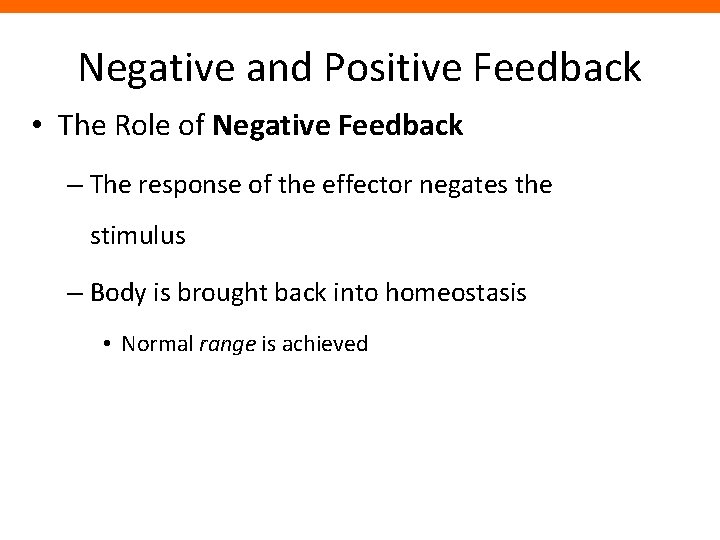 Negative and Positive Feedback

• The Role of Negative Feedback

– The response of the effector negates the stimulus

– Body is brought back into homeostasis

• Normal range is achieved